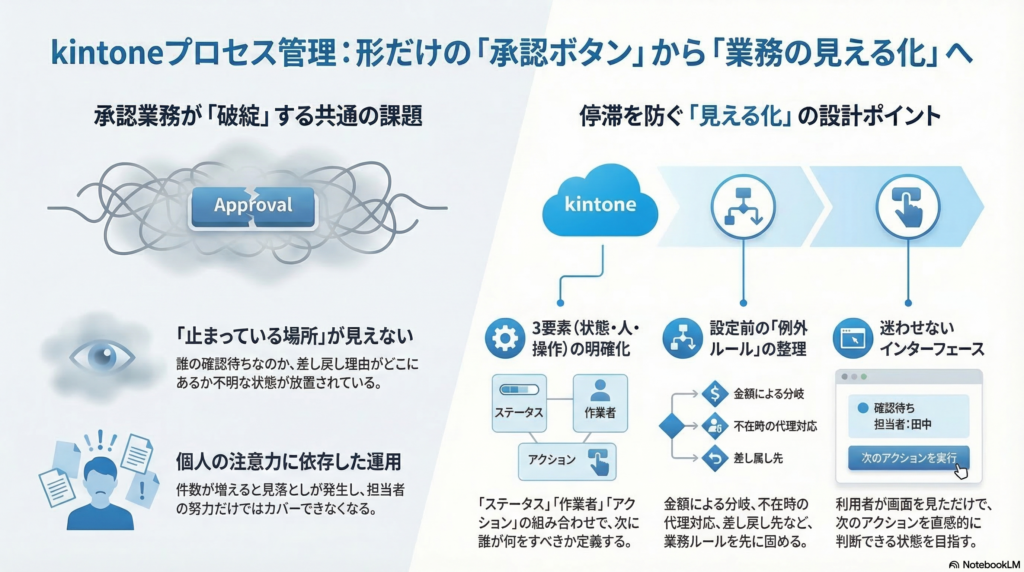 kintoneプロセス管理：形だけの「承認ボタン」から「業務の見える化」へ

承認業務が「破綻」する共通の課題

Approval

「止まっている場所」が見えない

誰の確認待ちなのか、差し戻し理由がどこにあるか不明な状態が放置されている。

個人の注意力に依存した運用

件数が増えると見落としが発生し、担当者の努力だけではカバーできなくなる。

停滞を防ぐ「見える化」の設計ポイント

kintone

3要素（状態・人・操作）の明確化

ステータス

作業者

アクション

「ステータス」「作業者」「アクション」の組み合わせで、次に誰が何をすべきか定義する。

設定前の「例外ルール」の整理

金額による分岐

不在時の代理対応

差し戻し先

金額による分岐、不在時の代理対応、差し戻し先など、業務ルールを先に固める。

迷わせないインターフェース

確認待ち
担当者：田中

次のアクションを実行

利用者が画面を見ただけで、次のアクションを直感的に判断できる状態を目指す。

NotebookLM